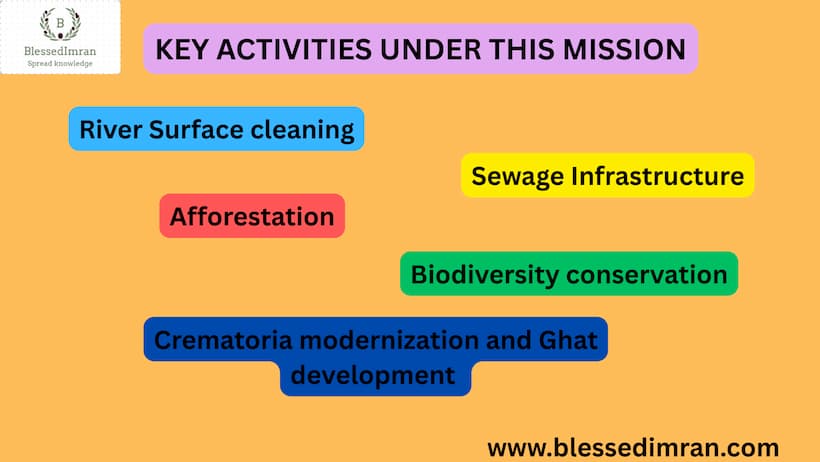 B
BlessedImran
Spread knowledge

KEY ACTIVITIES UNDER THIS MISSION

River Surface cleaning

Sewage Infrastructure

Afforestation

Biodiversity conservation

Crematoria modernization and Ghat development

www.blessedimran.com